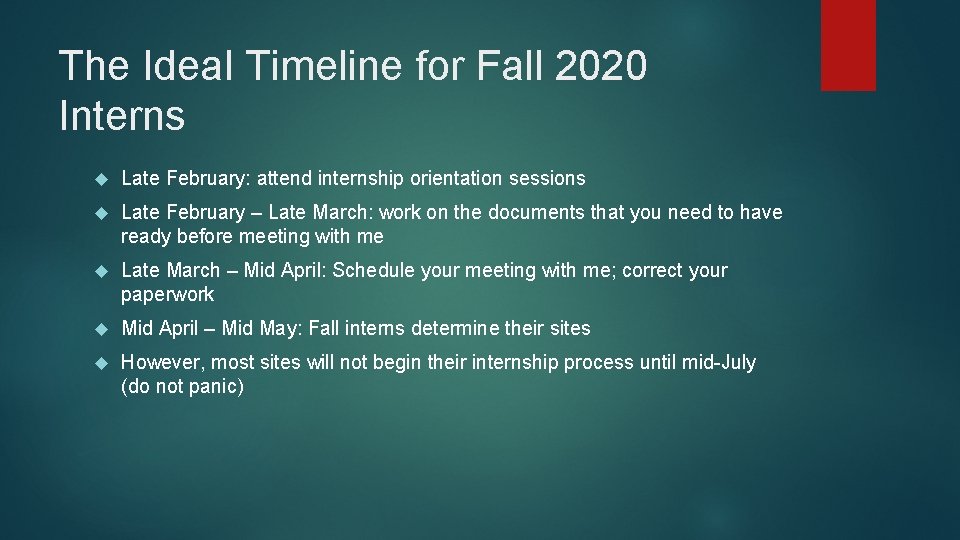 The Ideal Timeline for Fall 2020 Interns

Late February: attend internship orientation sessions

Late February – Late March: work on the documents that you need to have ready before meeting with me

Late March – Mid April: Schedule your meeting with me; correct your paperwork

Mid April – Mid May: Fall interns determine their sites

However, most sites will not begin their internship process until mid-July (do not panic)